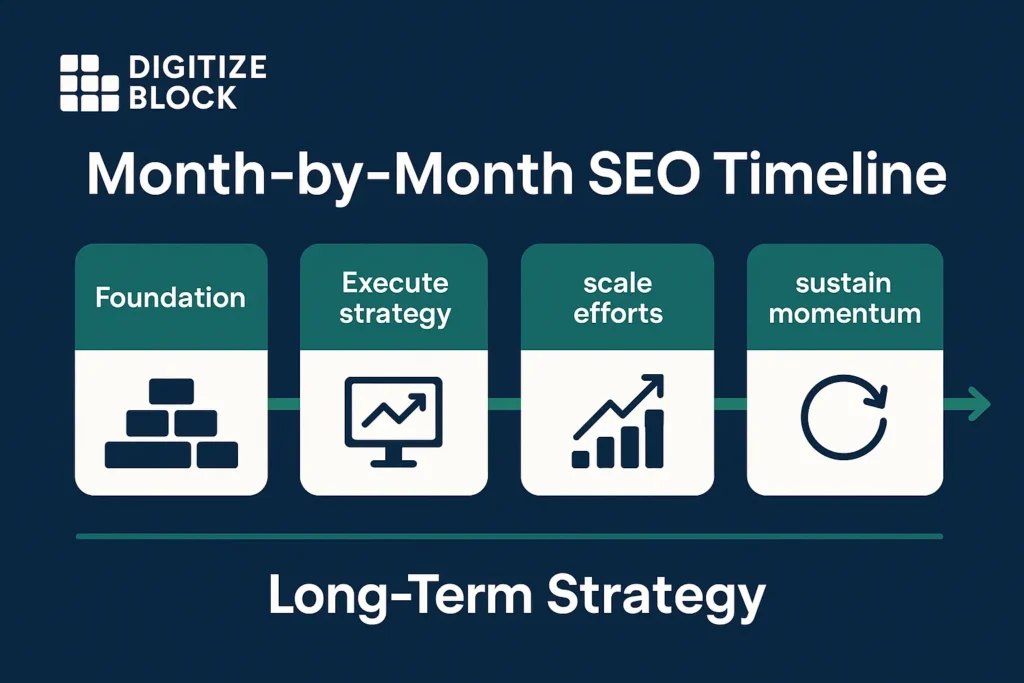 DIGITIZE BLOCK

Month-by-Month SEO Timeline

Foundation

Execute strategy

scale efforts

sustain momentum

Long-Term Strategy